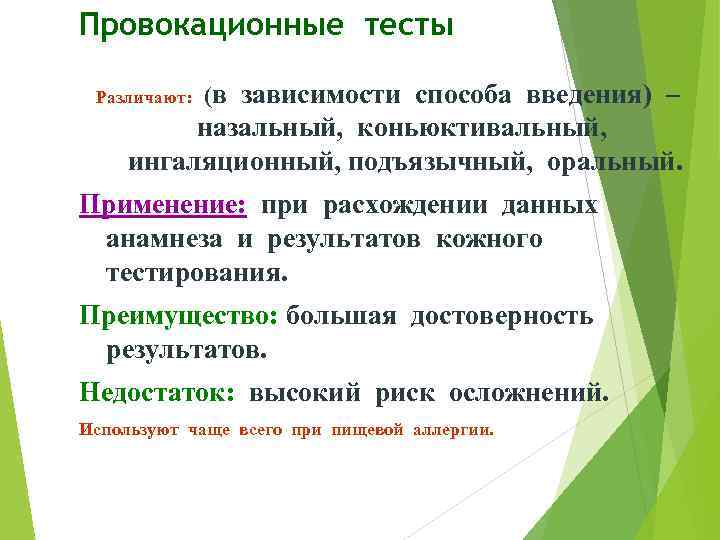 Провокационные тесты

Различают: (в зависимости способа введения) – назальный, коньюктивальный, ингаляционный, подъязычный, оральный.

Применение: при расхождении данных анамнеза и результатов кожного тестирования.

Преимущество: большая достоверность результатов.

Недостаток: высокий риск осложнений.

Используют чаще всего при пищевой аллергии.